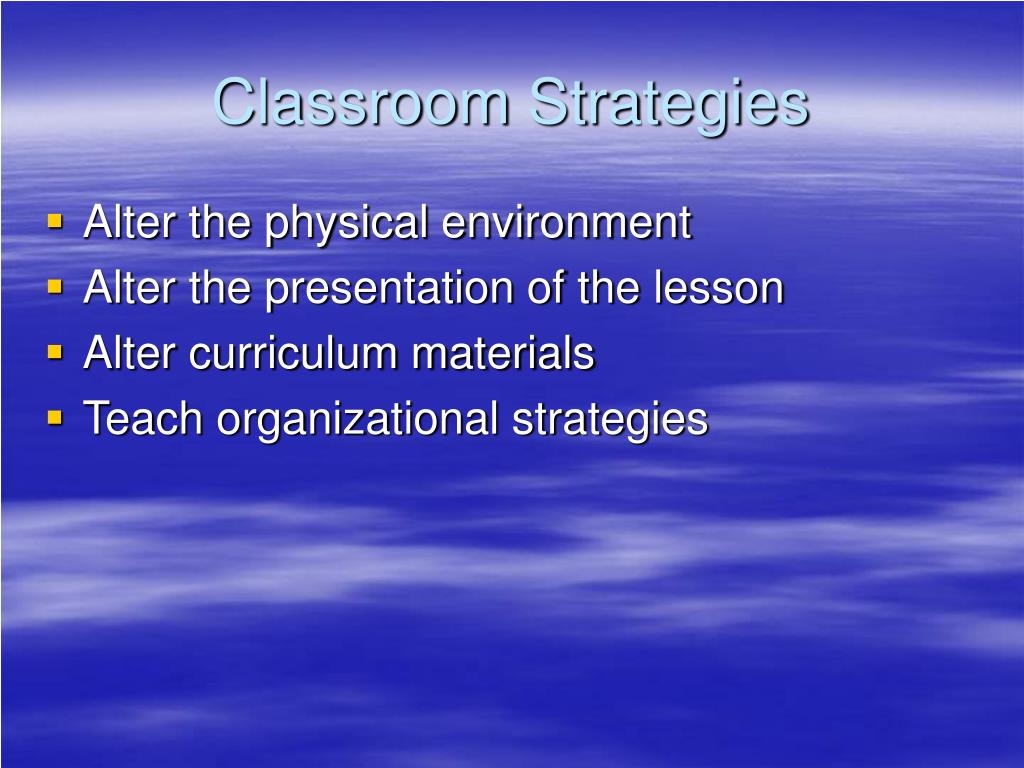 Classroom Strategies

- Alter the physical environment
- Alter the presentation of the lesson
- Alter curriculum materials
- Teach organizational strategies